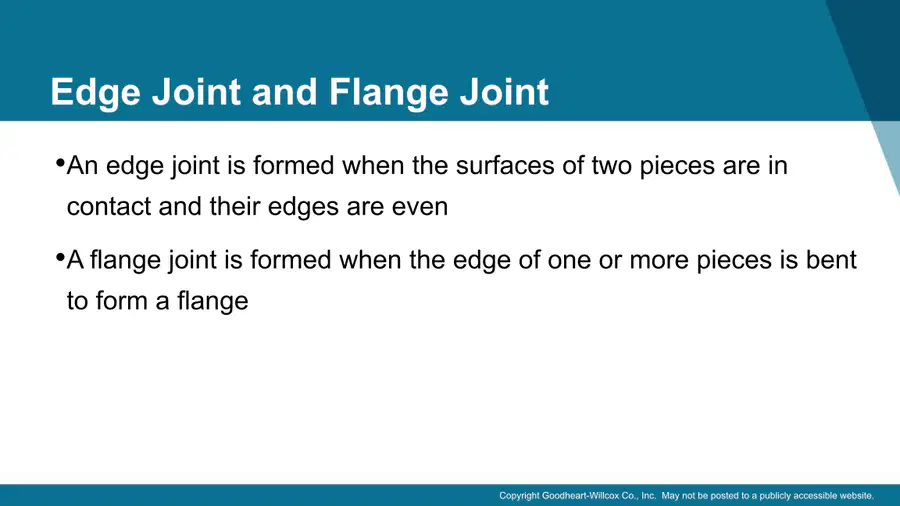 Edge Joint and Flange Joint

•An edge joint is formed when the surfaces of two pieces are in contact and their edges are even

•A flange joint is formed when the edge of one or more pieces is bent to form a flange

Copyright Goodheart-Willcox Co., Inc. May not be posted to a publicly accessible website.